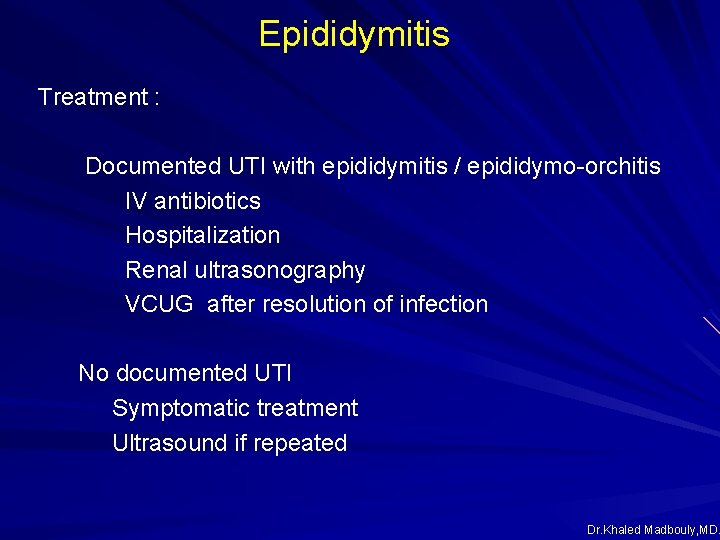 Epididymitis

Treatment :

Documented UTI with epididymitis / epididymo-orchitis

IV antibiotics

Hospitalization

Renal ultrasonography

VCUG after resolution of infection

No documented UTI

Symptomatic treatment

Ultrasound if repeated

Dr.Khaled Madbouly,MD.